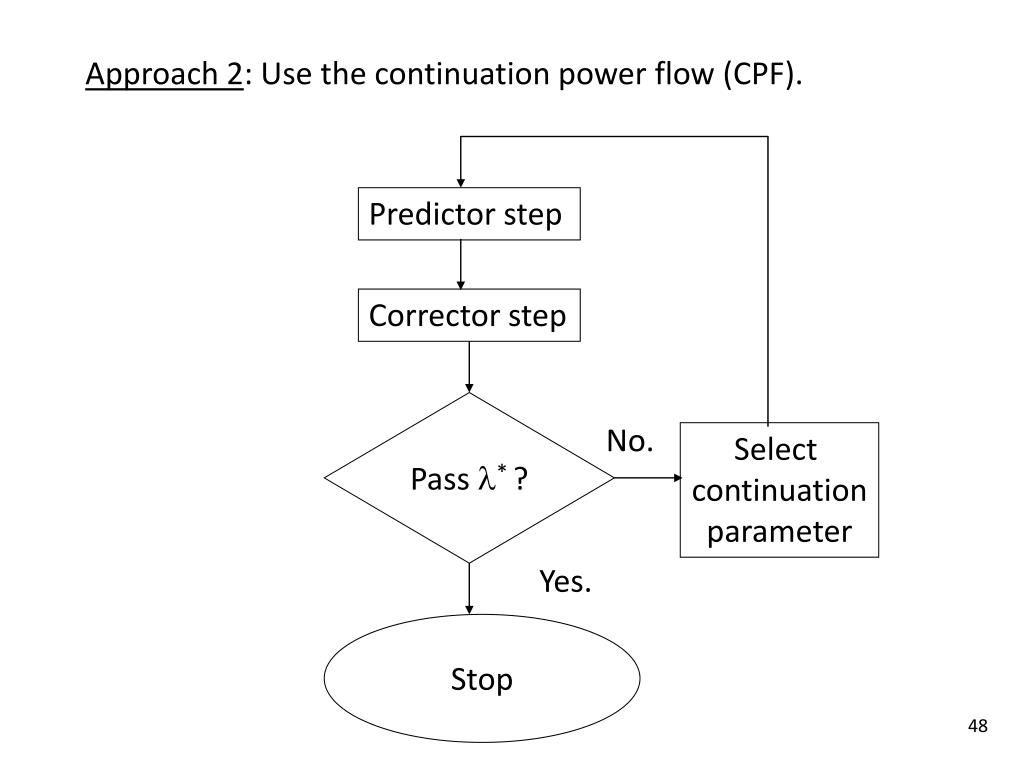 Approach 2: Use the continuation power flow (CPF).

Predictor step

Corrector step

Pass $\lambda^*$ ?

No.

Select continuation parameter

Yes.

Stop

48